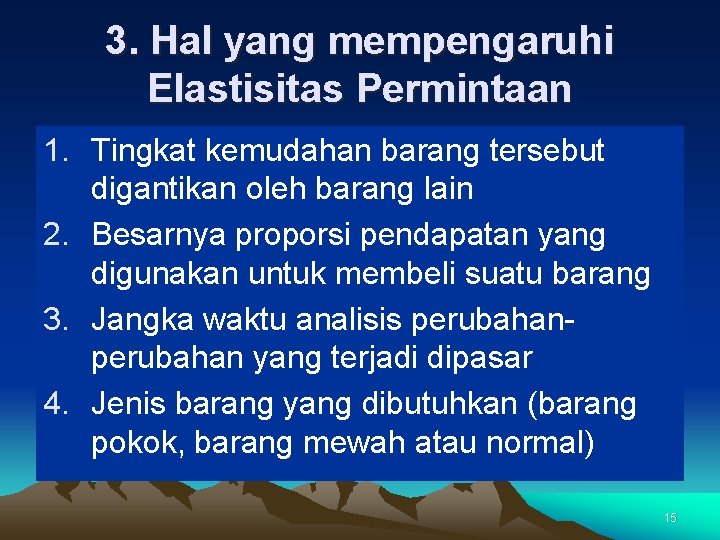 3. Hal yang mempengaruhi Elastisitas Permintaan

1. Tingkat kemudahan barang tersebut digantikan oleh barang lain
2. Besarnya proporsi pendapatan yang digunakan untuk membeli suatu barang
3. Jangka waktu analisis perubahan-perubahan yang terjadi dipasar
4. Jenis barang yang dibutuhkan (barang pokok, barang mewah atau normal)

15